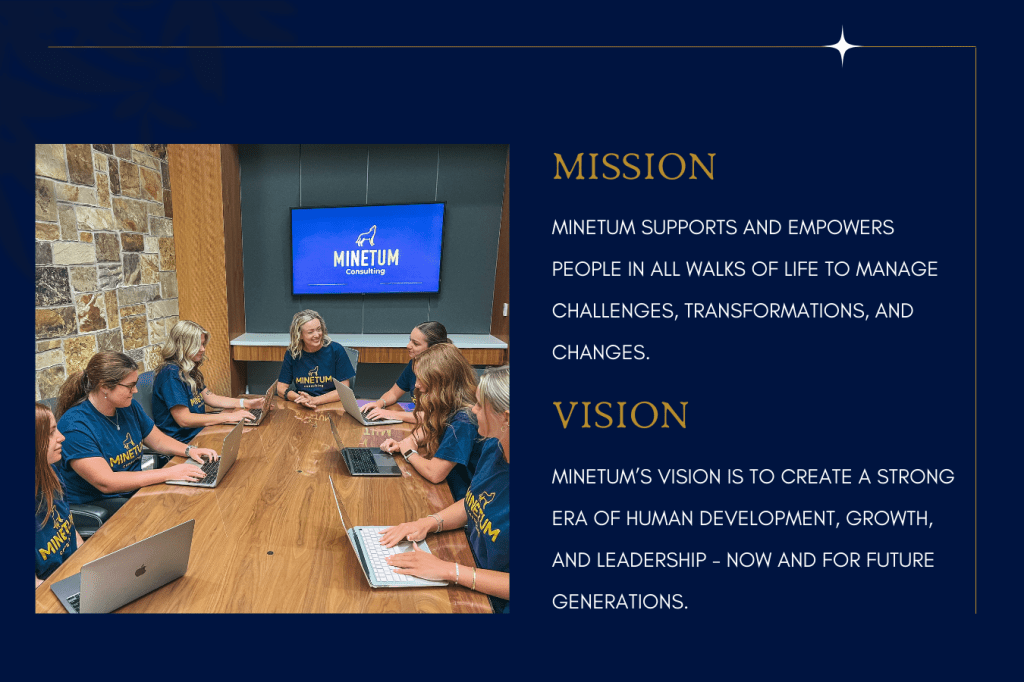 MINETUM
Consulting

MINETUM

MINETUM

MINETUM

MISSION

MINETUM SUPPORTS AND EMPOWERS PEOPLE IN ALL WALKS OF LIFE TO MANAGE CHALLENGES, TRANSFORMATIONS, AND CHANGES.

VISION

MINETUM'S VISION IS TO CREATE A STRONG ERA OF HUMAN DEVELOPMENT, GROWTH, AND LEADERSHIP - NOW AND FOR FUTURE GENERATIONS.